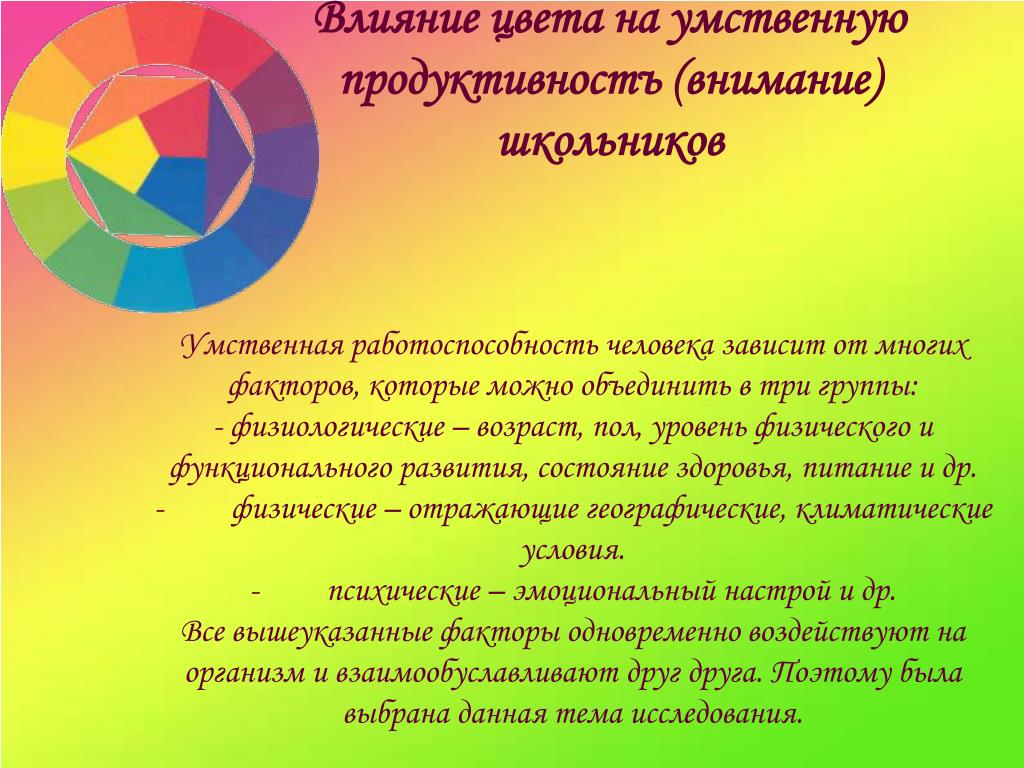 Влияние цвета на умственную продуктивность (внимание) школьников

Умственная работоспособность человека зависит от многих факторов, которые можно объединить в три группы:
- физиологические – возраст, пол, уровень физического и функционального развития, состояние здоровья, питание и др.
- физические – отражающие географические, климатические условия.
- психические – эмоциональный настрой и др.
Все вышеуказанные факторы одновременно воздействуют на организм и взаимообуславливают друг друга. Поэтому была выбрана данная тема исследования.